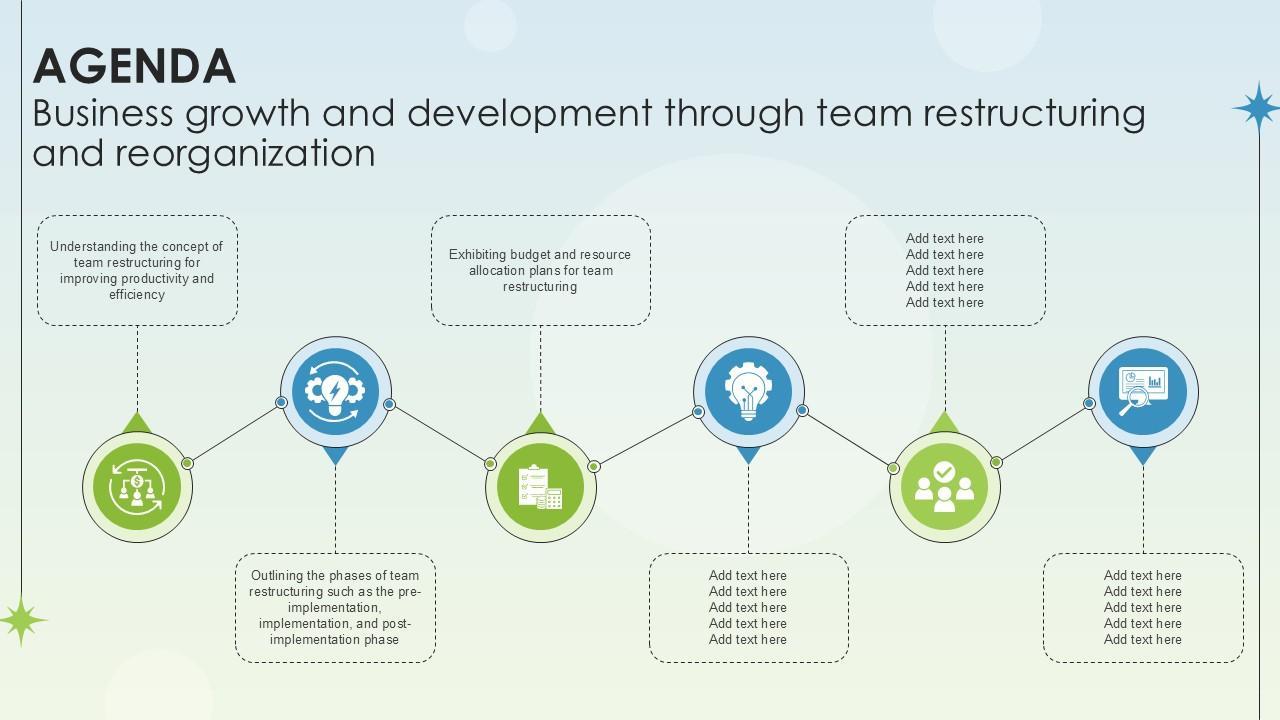 AGENDA
Business growth and development through team restructuring and reorganization

Understanding the concept of team restructuring for improving productivity and efficiency

Outlining the phases of team restructuring such as the pre-implementation, implementation, and post-implementation phase

Exhibiting budget and resource allocation plans for team restructuring

Add text here
Add text here
Add text here
Add text here
Add text here

Add text here
Add text here
Add text here
Add text here
Add text here

Add text here
Add text here
Add text here
Add text here
Add text here